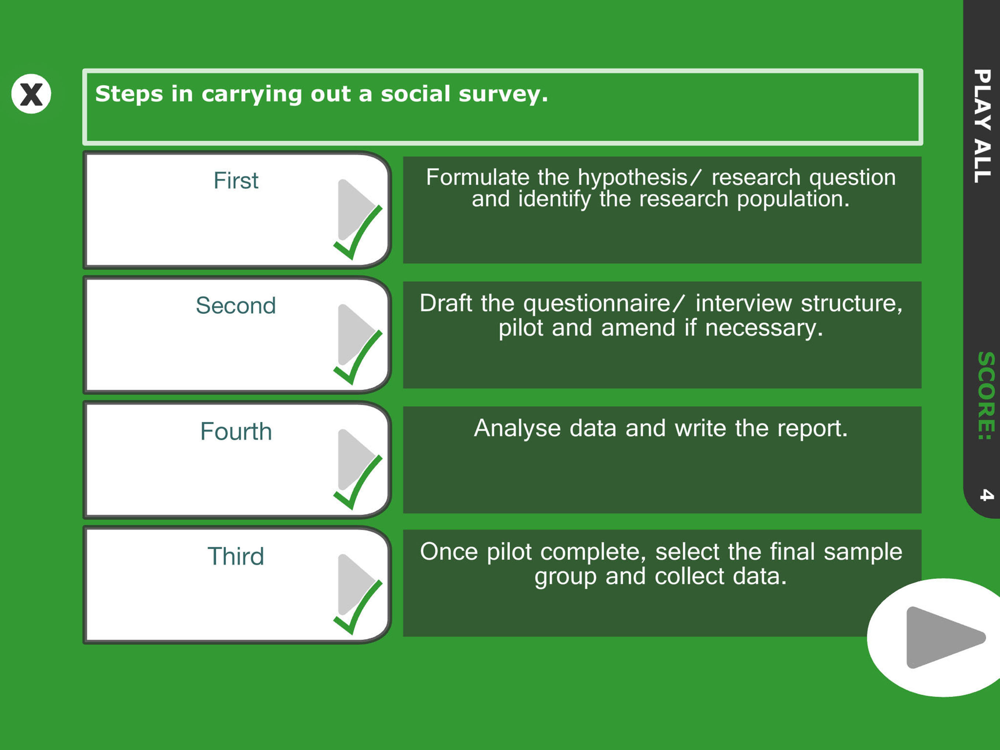 X

Steps in carrying out a social survey.

First

Formulate the hypothesis/ research question and identify the research population.

Second

Draft the questionnaire/ interview structure, pilot and amend if necessary.

Fourth

Analyse data and write the report.

Third

Once pilot complete, select the final sample group and collect data.

PLAY ALL

SCORE: 4